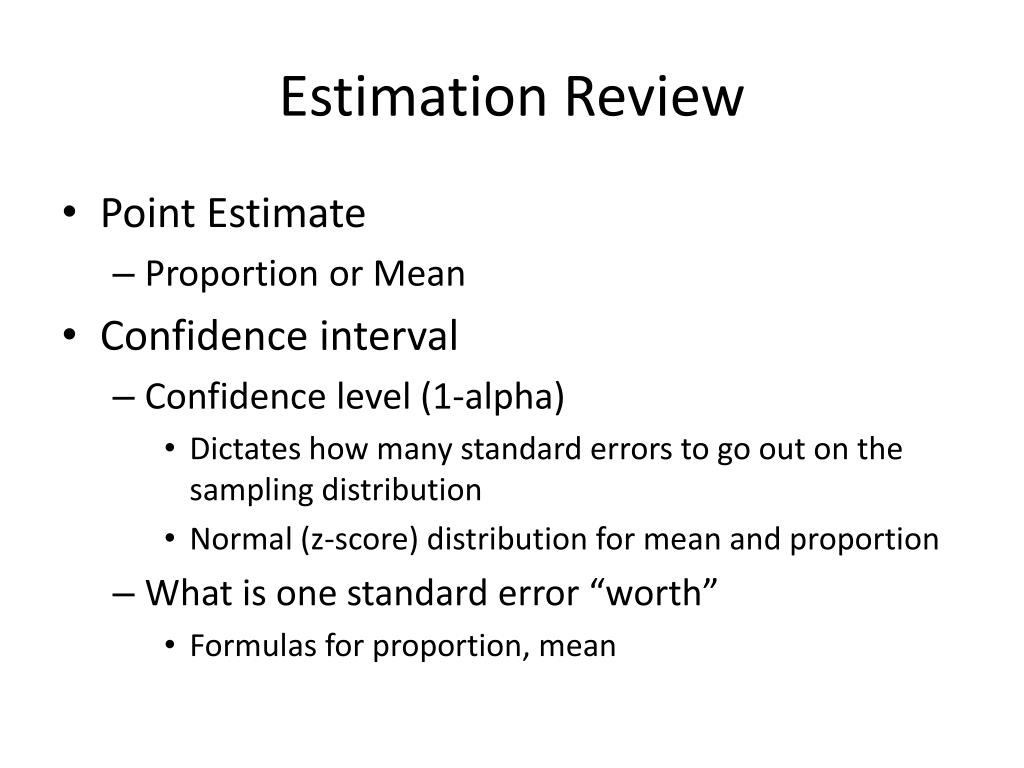 Estimation Review

• Point Estimate
– Proportion or Mean
• Confidence interval
– Confidence level (1-alpha)
• Dictates how many standard errors to go out on the sampling distribution
• Normal (z-score) distribution for mean and proportion
– What is one standard error “worth”
• Formulas for proportion, mean